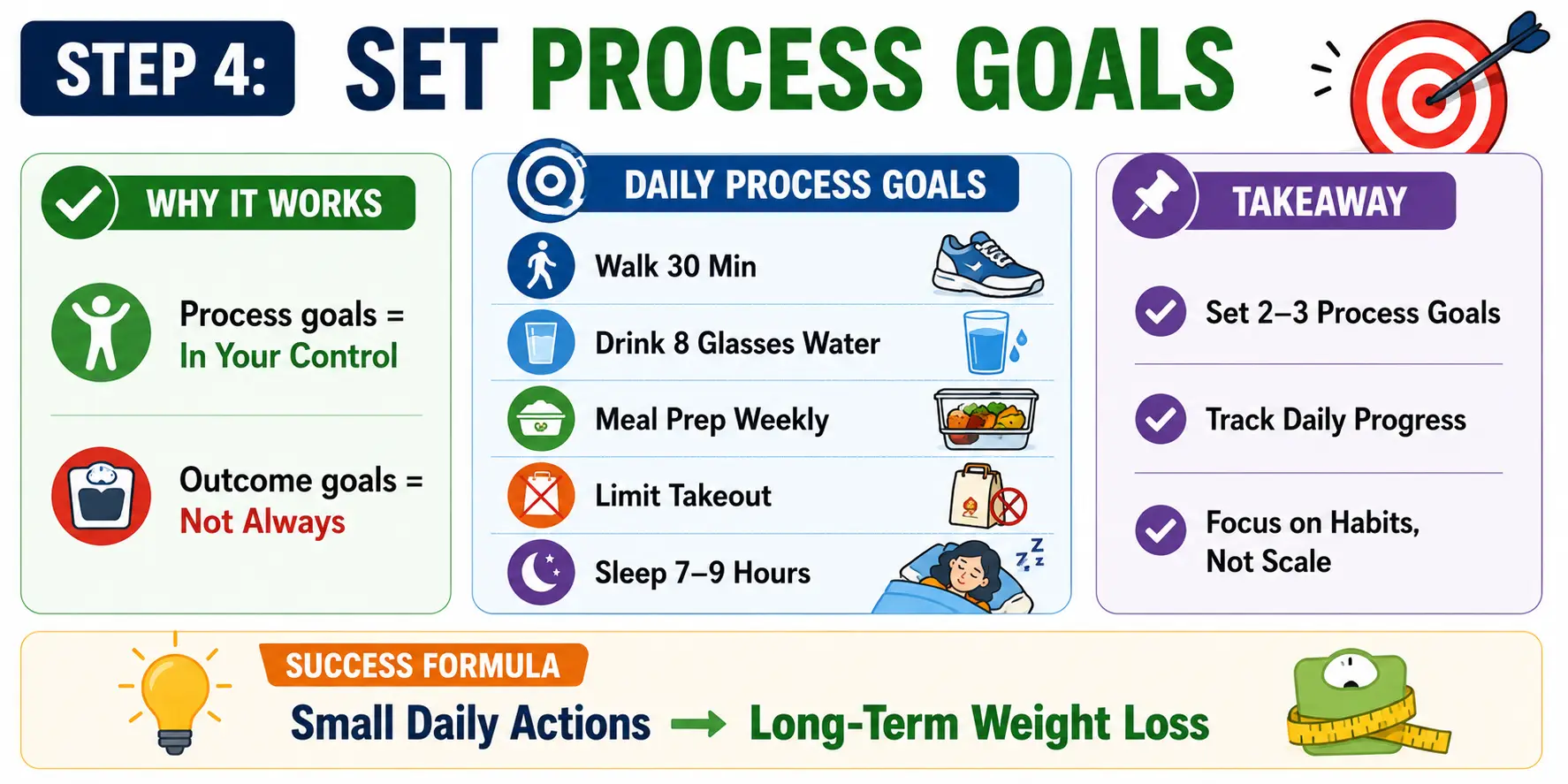 STEP 4: SET PROCESS GOALS

WHY IT WORKS

Process goals = In Your Control

Outcome goals = Not Always

DAILY PROCESS GOALS

Walk 30 Min

Drink 8 Glasses Water

Meal Prep Weekly

Limit Takeout

Sleep 7–9 Hours

TAKEAWAY

Set 2–3 Process Goals

Track Daily Progress

Focus on Habits, Not Scale

SUCCESS FORMULA

Small Daily Actions → Long-Term Weight Loss